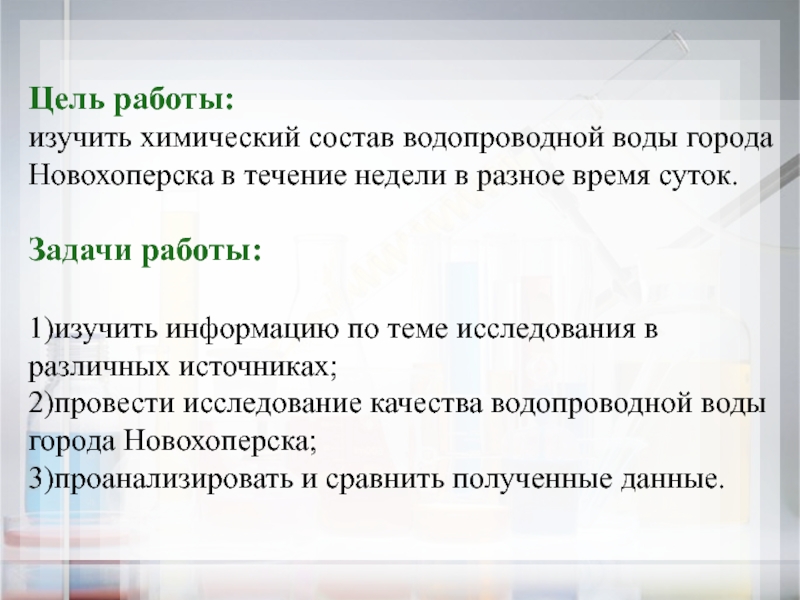 Цель работы:
изучить химический состав водопроводной воды города Новохоперска в течение недели в разное время суток.

Задачи работы:

1)изучить информацию по теме исследования в различных источниках;
2)провести исследование качества водопроводной воды города Новохоперска;
3)проанализировать и сравнить полученные данные.